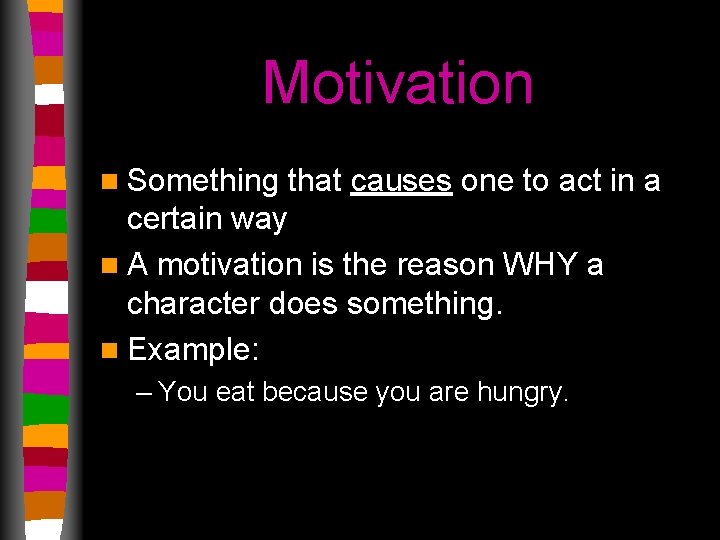 Motivation

Something that causes one to act in a certain way

A motivation is the reason WHY a character does something.

Example:

– You eat because you are hungry.